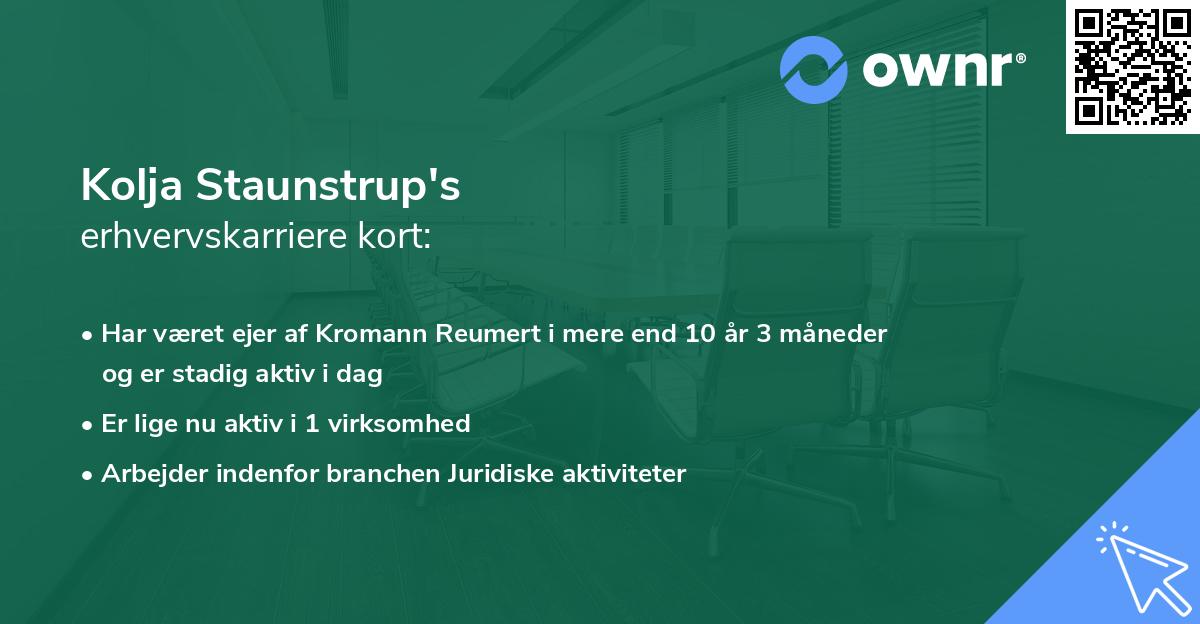 ownr®

Kolja Staunstrup's
erhvervskarriere kort:

• Har været ejer af Kromann Reumert i mere end 10 år 3 måneder og er stadig aktiv i dag

• Er lige nu aktiv i 1 virksomhed

• Arbejder indenfor branchen Juridiske aktiviteter